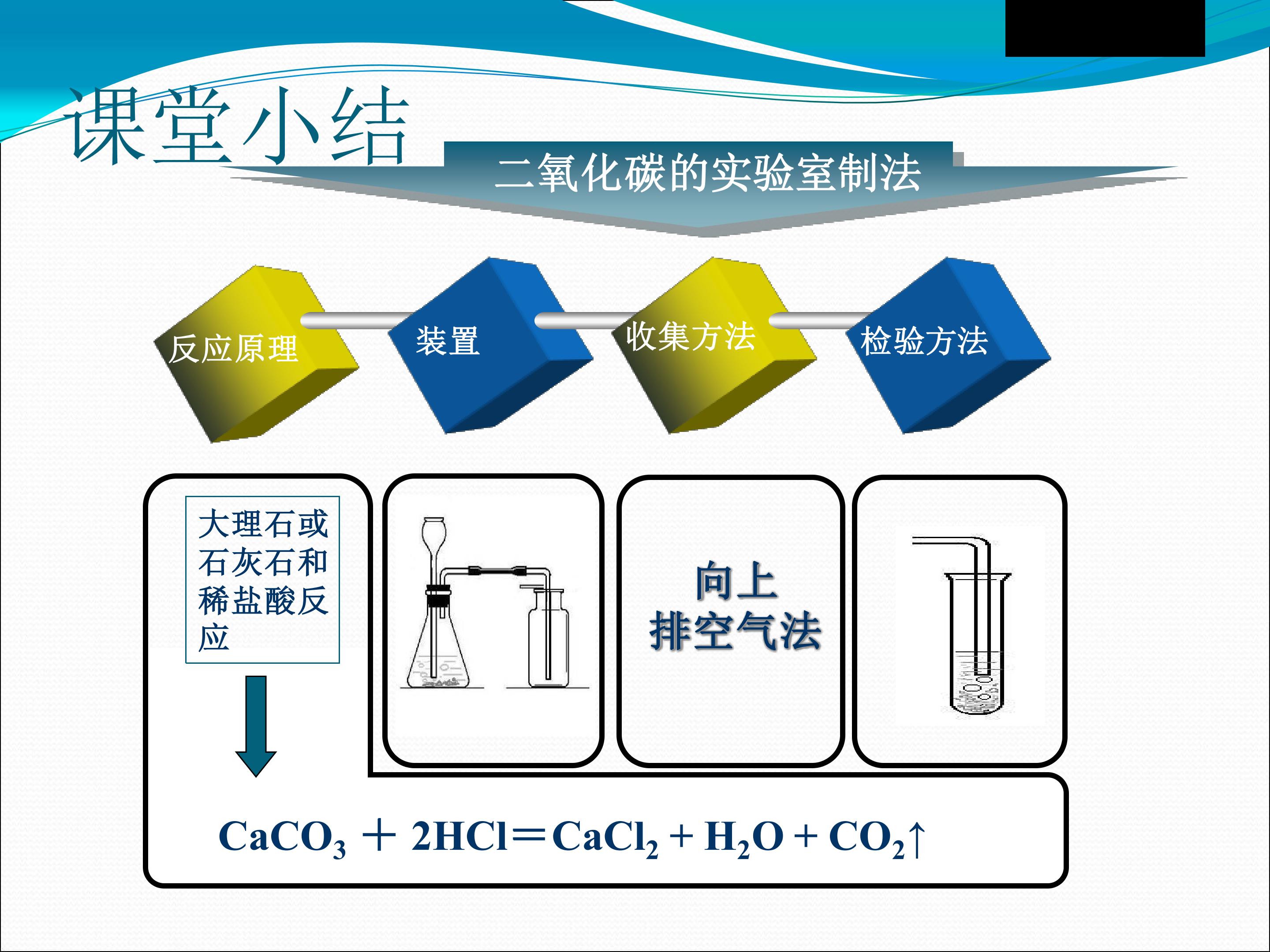 课堂小结

二氧化碳的实验室制法

反应原理

装置

收集方法

检验方法

大理石或石灰石和稀盐酸反应

向上排空气法

$CaCO_3 + 2HCl = CaCl_2 + H_2O + CO_2\uparrow$